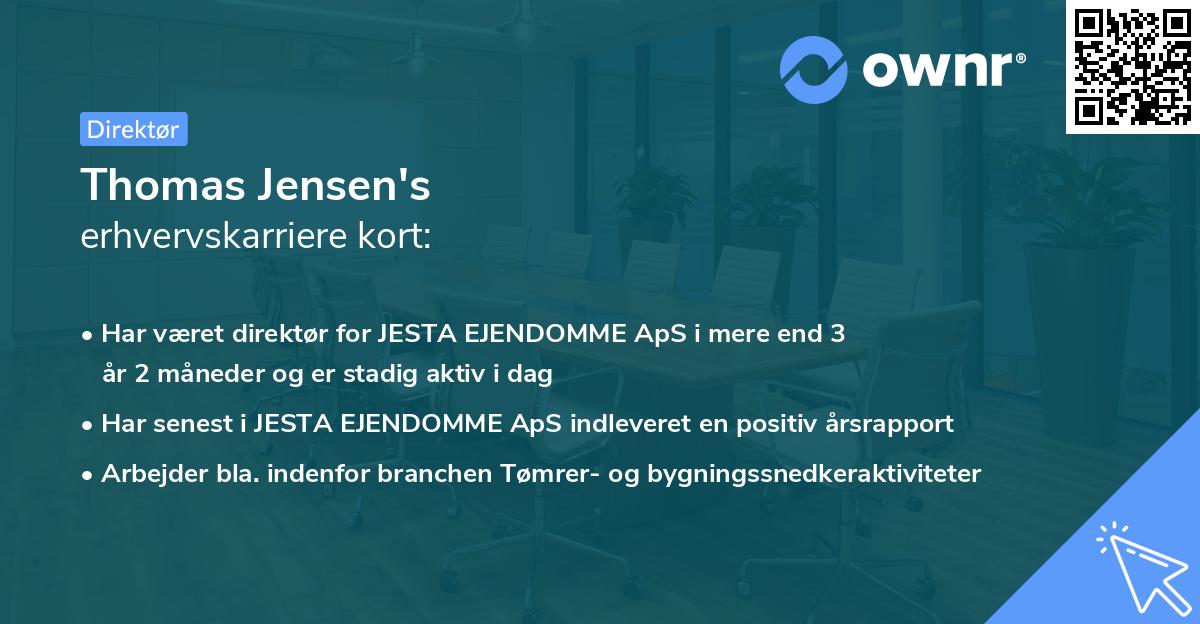 ownr®

Direktør

Thomas Jensen's
erhvervskarriere kort:

• Har været direktør for JESTA EJENDOMME ApS i mere end 3 år 2 måneder og er stadig aktiv i dag
• Har senest i JESTA EJENDOMME ApS indleveret en positiv årsrapport
• Arbejder bla. indenfor branchen Tømrer- og bygningssnedkeraktiviteter